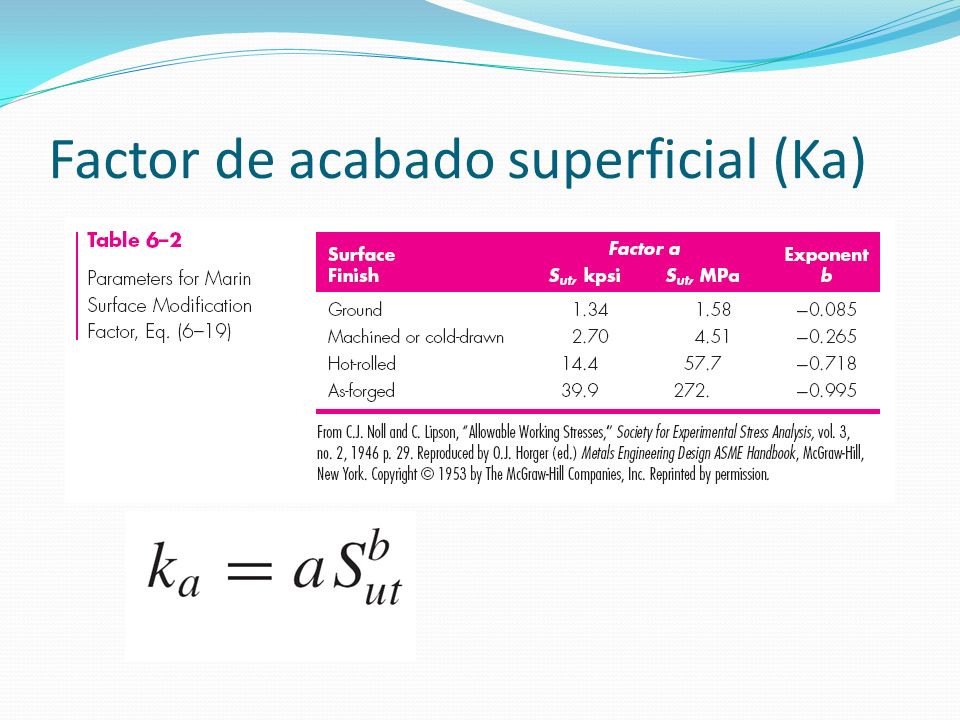 Factor de acabado superficial (Ka)

Table 6–2

Parameters for Marin Surface Modification Factor, Eq. (6–19)

| Surface Finish | Factor a $S_{ut}$, kpsi | Factor a $S_{ut}$, MPa | Exponent b |
|---|---|---|---|
| Ground | 1.34 | 1.58 | −0.085 |
| Machined or cold-drawn | 2.70 | 4.51 | −0.265 |
| Hot-rolled | 14.4 | 57.7 | −0.718 |
| As-forged | 39.9 | 272. | −0.995 |

From C.J. Noll and C. Lipson, "Allowable Working Stresses," Society for Experimental Stress Analysis, vol. 3, no. 2, 1946 p. 29. Reproduced by O.J. Horger (ed.) Metals Engineering Design ASME Handbook, McGraw-Hill, New York. Copyright © 1953 by The McGraw-Hill Companies, Inc. Reprinted by permission.

$k_a = aS_{ut}^b$